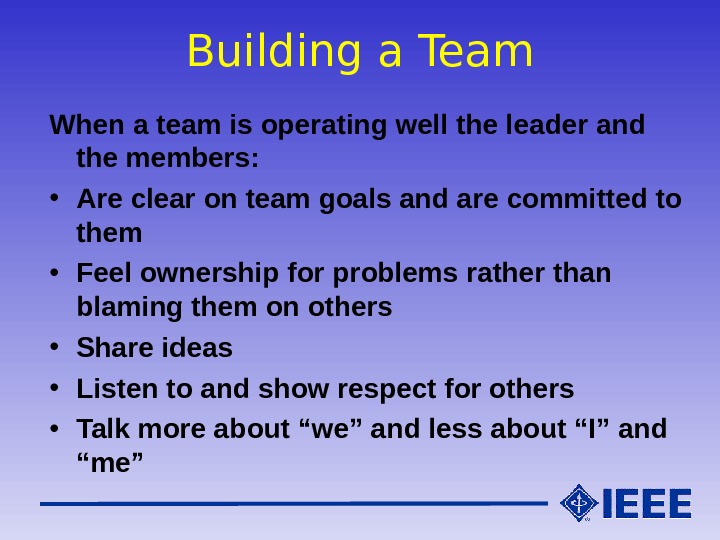 Building a Team

When a team is operating well the leader and the members:

• Are clear on team goals and are committed to them
• Feel ownership for problems rather than blaming them on others
• Share ideas
• Listen to and show respect for others
• Talk more about “we” and less about “I” and “me”

IEEE